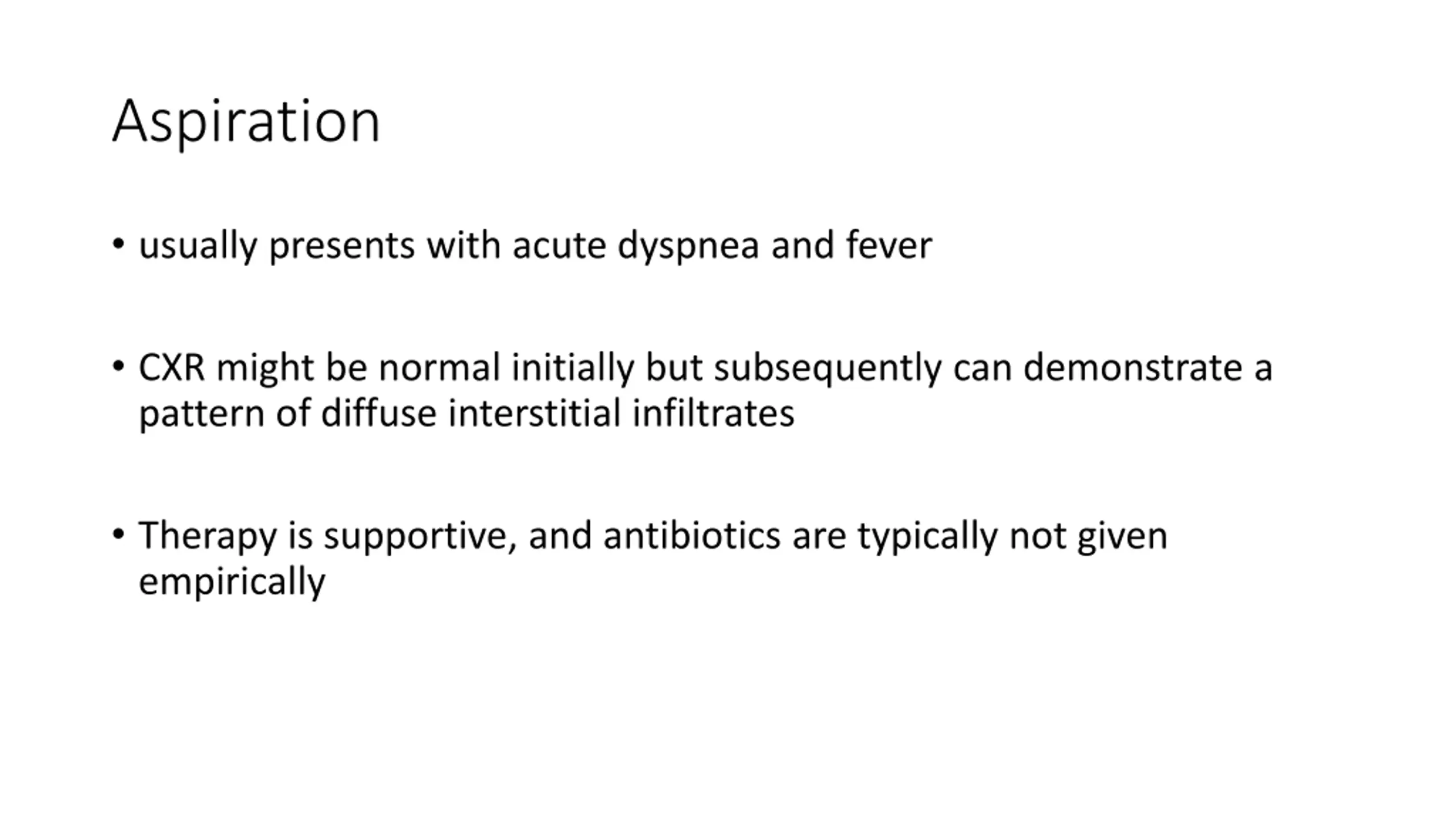 Aspiration

• usually presents with acute dyspnea and fever

• CXR might be normal initially but subsequently can demonstrate a pattern of diffuse interstitial infiltrates

• Therapy is supportive, and antibiotics are typically not given empirically